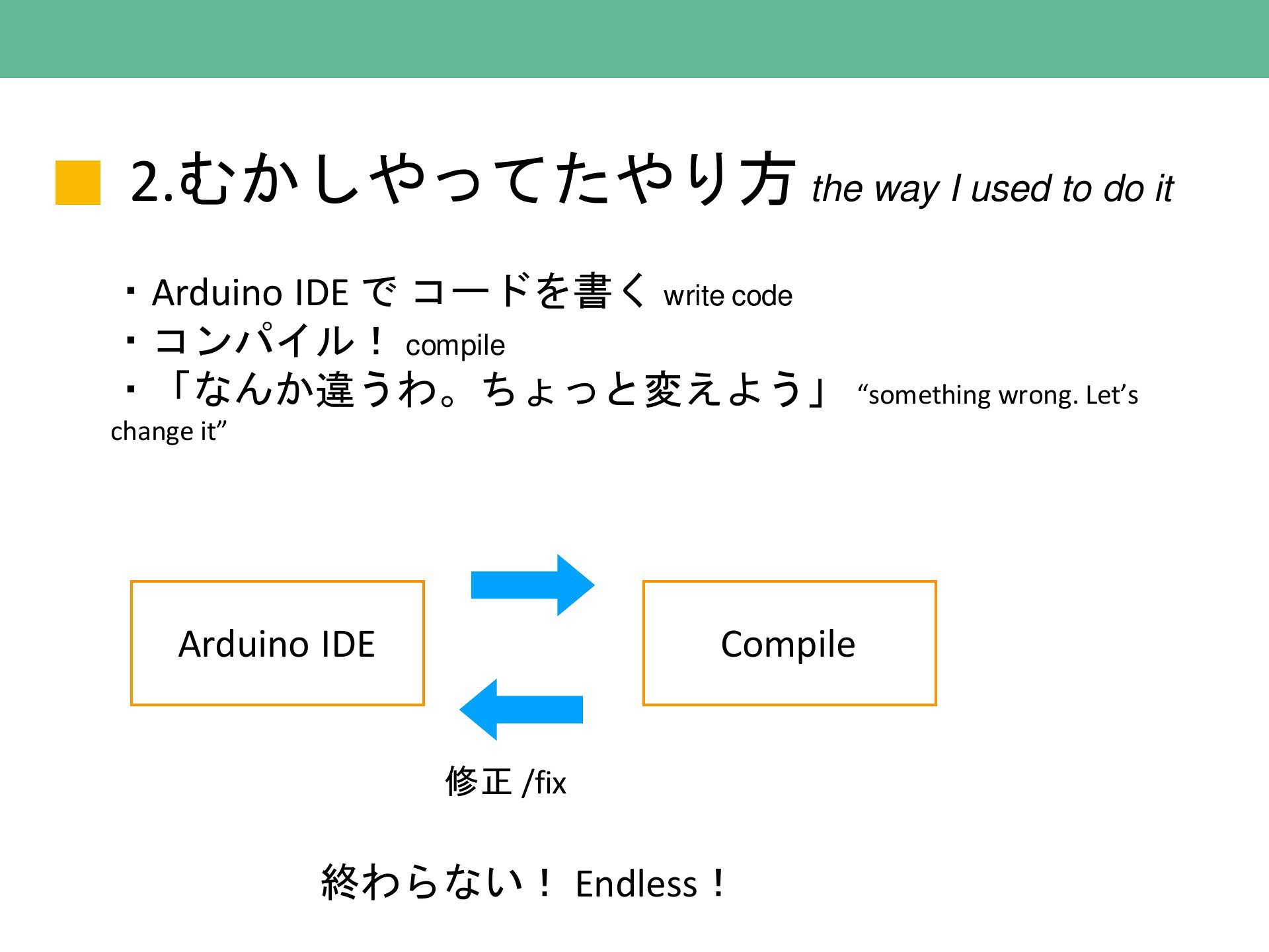 2.むかしやってたやり方 the way I used to do it

・Arduino IDE で コードを書く write code
・コンパイル！ compile
・「なんか違うわ。ちょっと変えよう」 “something wrong. Let’s change it”

Arduino IDE

Compile

修正 /fix

終わらない！ Endless！